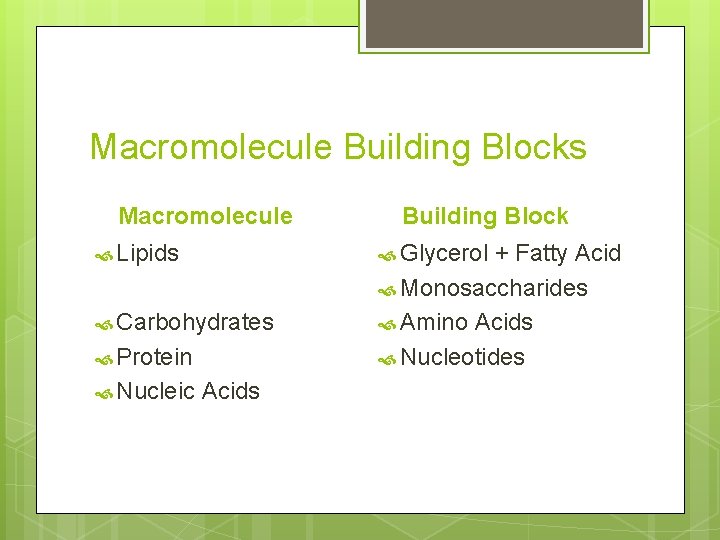 Macromolecule Building Blocks

Macromolecule

Lipids

Carbohydrates

Protein

Nucleic Acids

Building Block

Glycerol + Fatty Acid

Monosaccharides

Amino Acids

Nucleotides